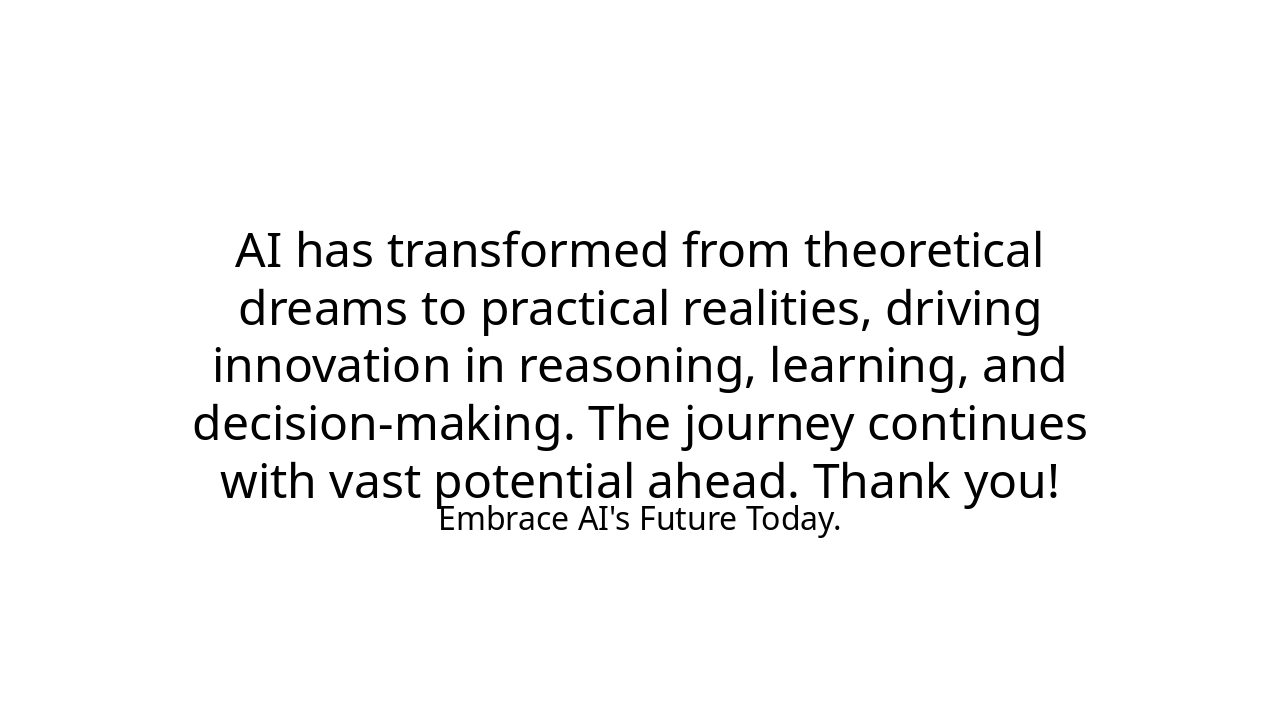 AI has transformed from theoretical dreams to practical realities, driving innovation in reasoning, learning, and decision-making. The journey continues with vast potential ahead. Thank you!

Embrace AI's Future Today.